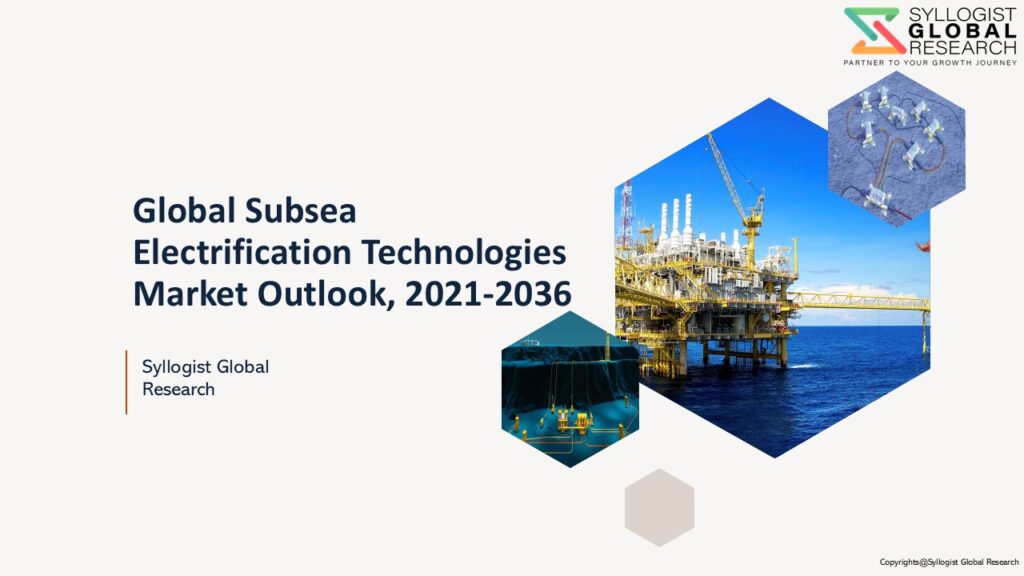 SYLLOGIST
GLOBAL
RESEARCH
PARTNER TO YOUR GROWTH JOURNEY

Global Subsea Electrification Technologies Market Outlook, 2021-2036

Syllogist Global Research

Copyrights@Syllogist Global Research